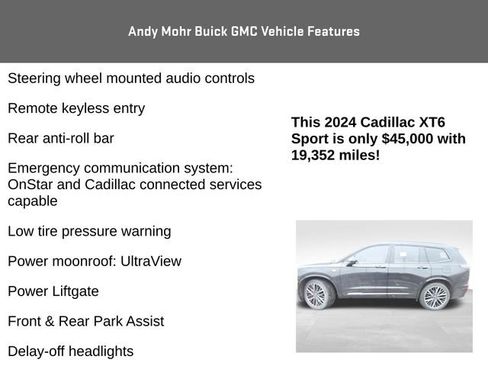 Andy Mohr Buick GMC Vehicle Features

Steering wheel mounted audio controls

Remote keyless entry

Rear anti-roll bar

Emergency communication system: OnStar and Cadillac connected services capable

Low tire pressure warning

Power moonroof: UltraView

Power Liftgate

Front & Rear Park Assist

Delay-off headlights

This 2024 Cadillac XT6 Sport is only $45,000 with 19,352 miles!